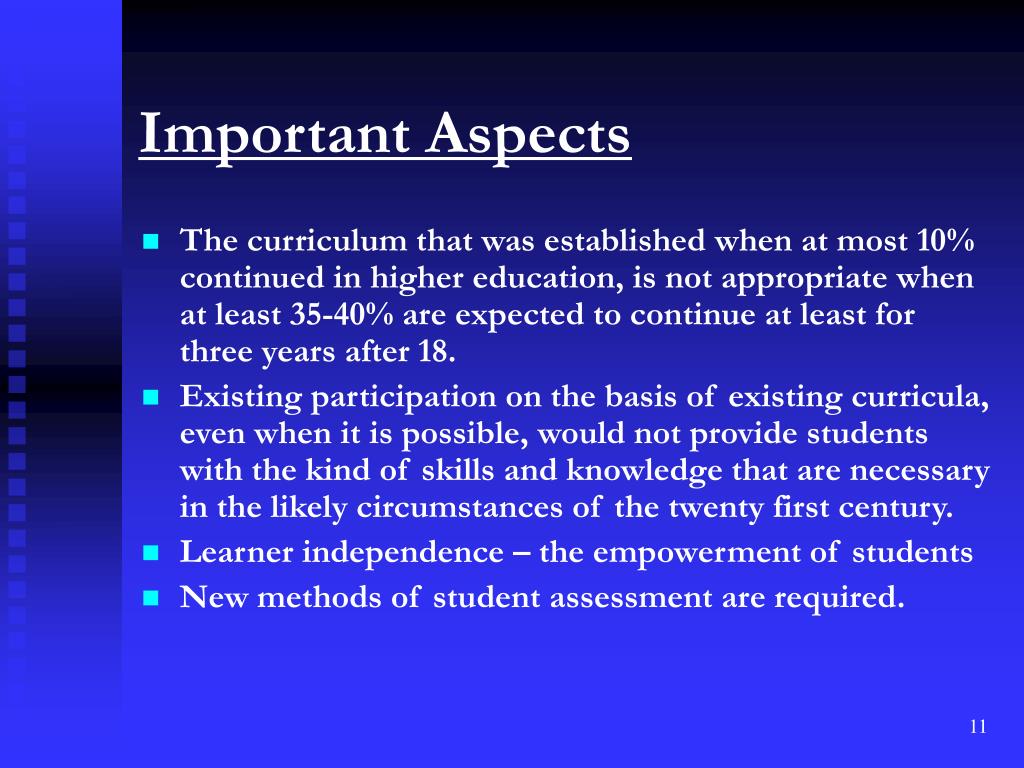 Important Aspects

- The curriculum that was established when at most 10% continued in higher education, is not appropriate when at least 35-40% are expected to continue at least for three years after 18.
- Existing participation on the basis of existing curricula, even when it is possible, would not provide students with the kind of skills and knowledge that are necessary in the likely circumstances of the twenty first century.
- Learner independence – the empowerment of students
- New methods of student assessment are required.

11